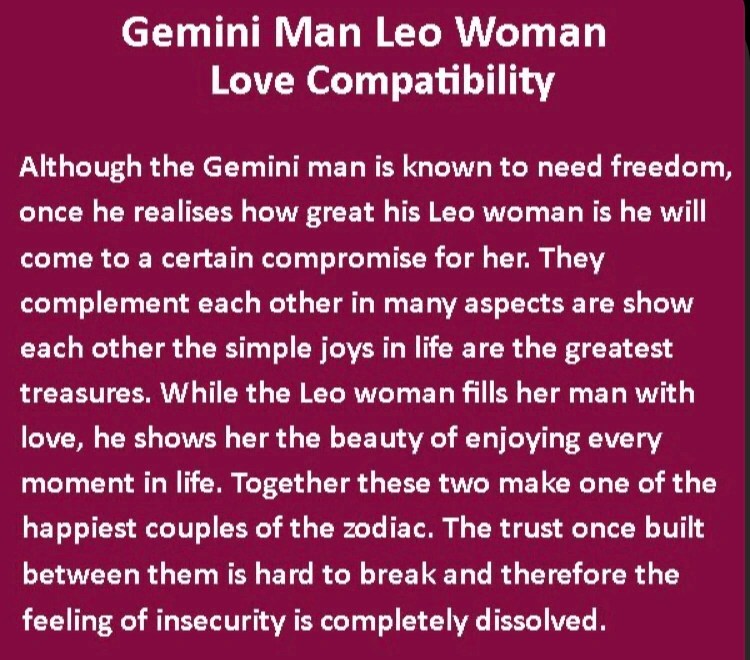 Gemini Man Leo Woman
Love Compatibility

Although the Gemini man is known to need freedom, once he realises how great his Leo woman is he will come to a certain compromise for her. They complement each other in many aspects are show each other the simple joys in life are the greatest treasures. While the Leo woman fills her man with love, he shows her the beauty of enjoying every moment in life. Together these two make one of the happiest couples of the zodiac. The trust once built between them is hard to break and therefore the feeling of insecurity is completely dissolved.